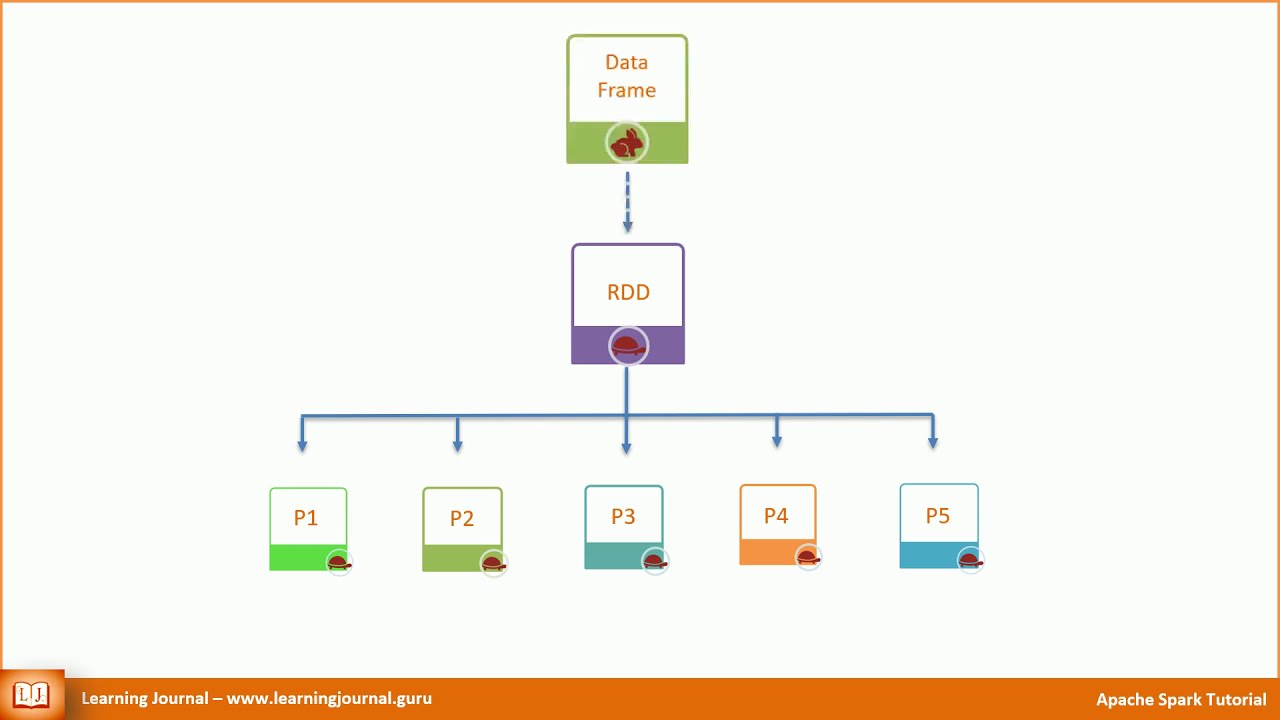 Data Frame

RDD

P1

P2

P3

P4

P5

LJ

Learning Journal – www.learningjournal.guru

Apache Spark Tutorial